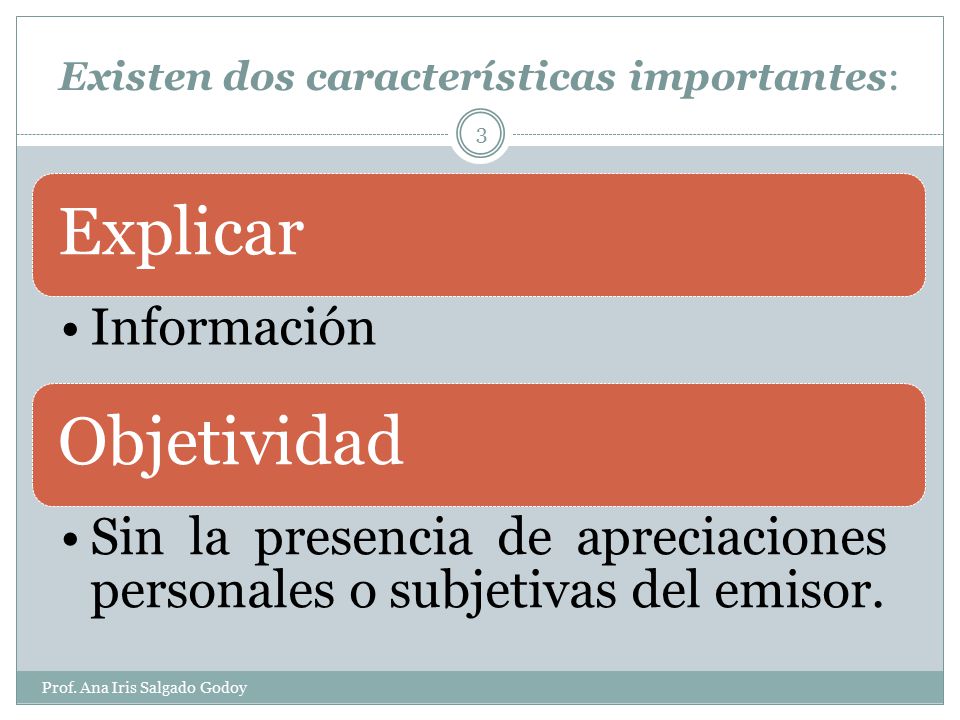 Existen dos características importantes:

3

Explicar

• Información

Objetividad

• Sin la presencia de apreciaciones personales o subjetivas del emisor.

Prof. Ana Iris Salgado Godoy